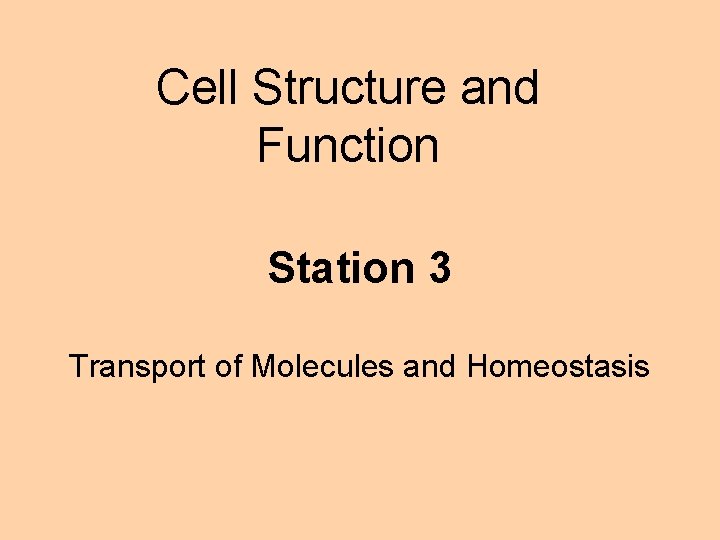 Cell Structure and Function

Station 3

Transport of Molecules and Homeostasis